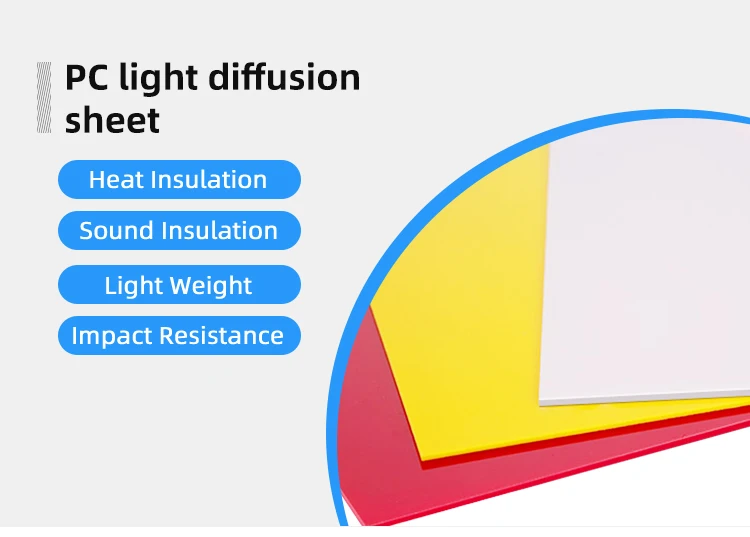 PC light diffusion sheet

Heat Insulation

Sound Insulation

Light Weight

Impact Resistance